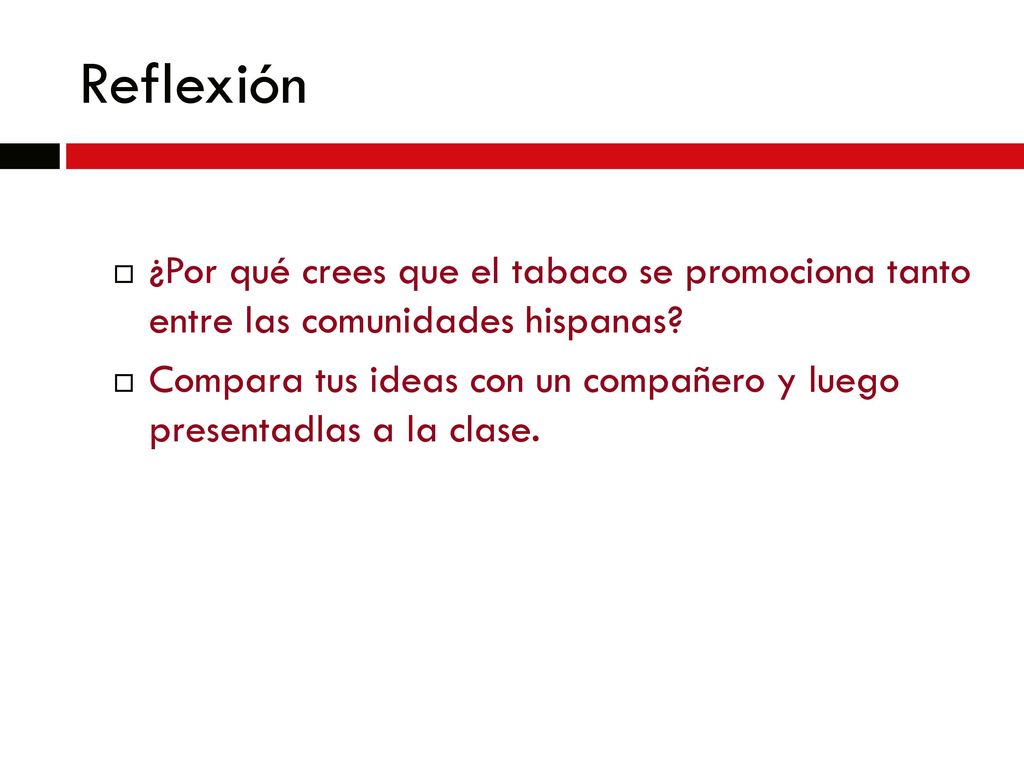 Reflexión

¿Por qué crees que el tabaco se promociona tanto entre las comunidades hispanas?

Compara tus ideas con un compañero y luego presentadlas a la clase.